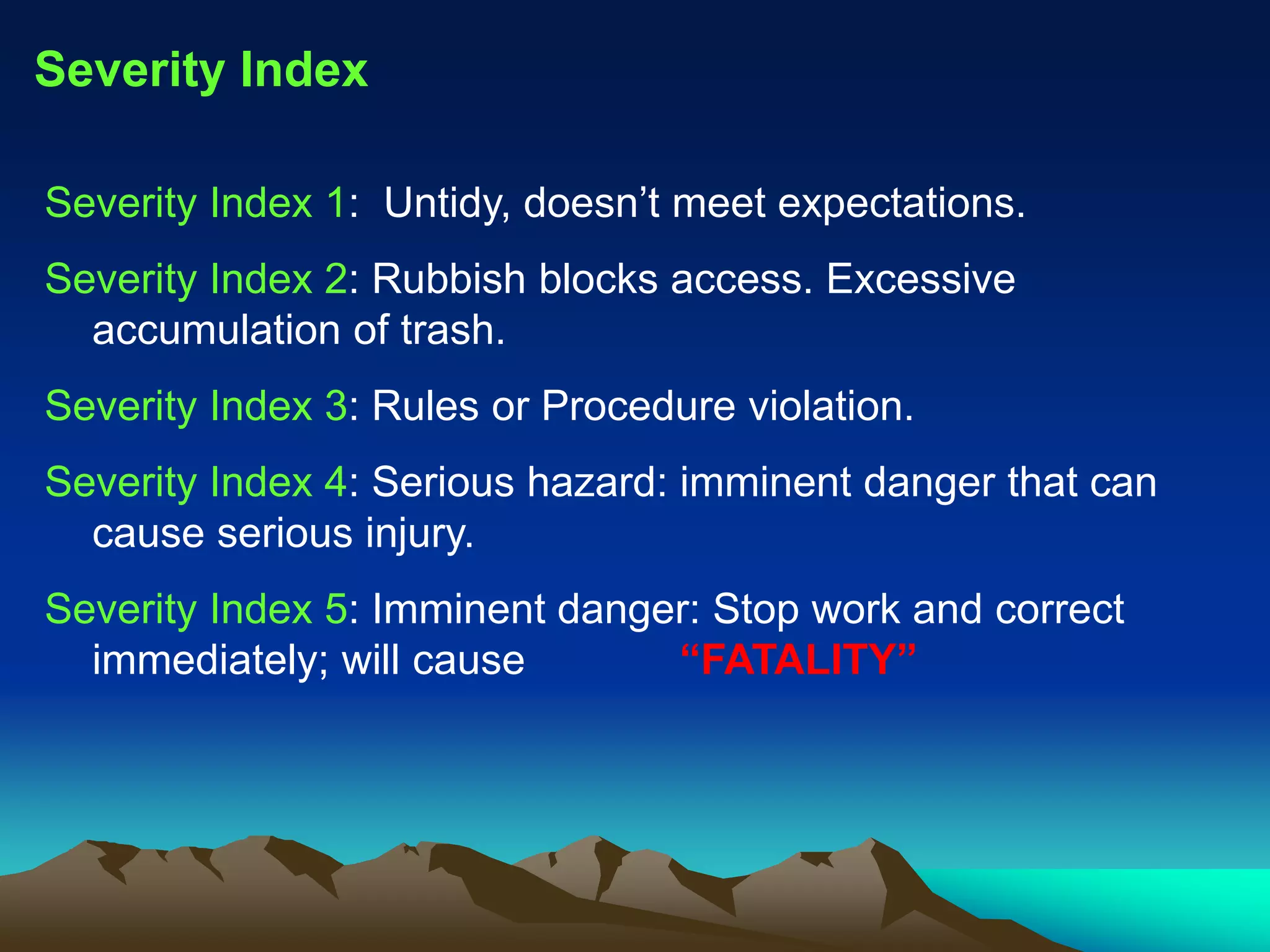 Severity Index

Severity Index 1: Untidy, doesn’t meet expectations.

Severity Index 2: Rubbish blocks access. Excessive accumulation of trash.

Severity Index 3: Rules or Procedure violation.

Severity Index 4: Serious hazard: imminent danger that can cause serious injury.

Severity Index 5: Imminent danger: Stop work and correct immediately; will cause “FATALITY”